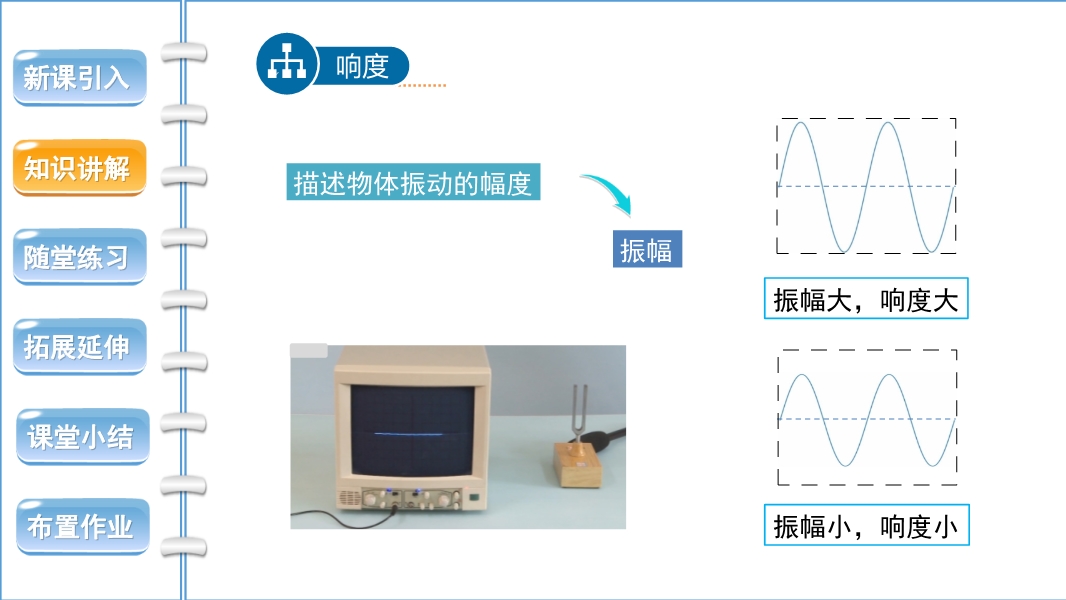 新课引入
知识讲解
随堂练习
拓展延伸
课堂小结
布置作业

响度

描述物体振动的幅度

振幅

振幅大，响度大

振幅小，响度小